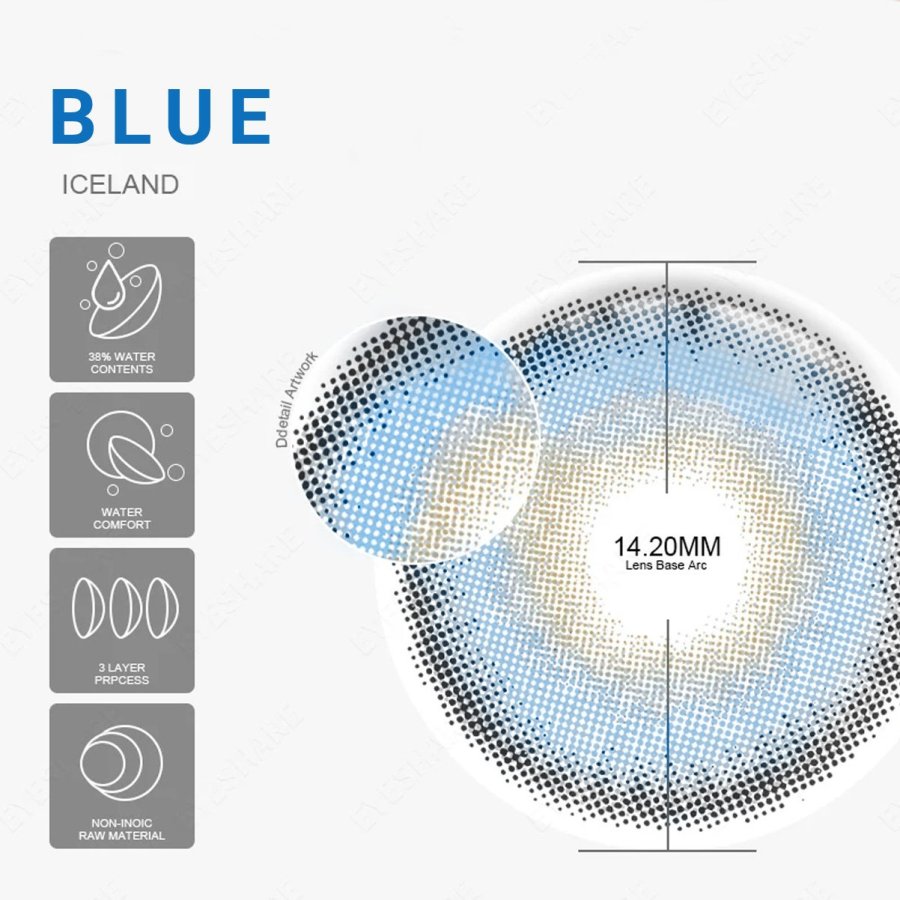 BLUE

ICELAND

38% WATER CONTENTS

WATER COMFORT

3 LAYER PRPCESS

NON-INOIC RAW MATERIAL

Ddetail Artwork

14.20MM
Lens Base Arc

EYESHARE